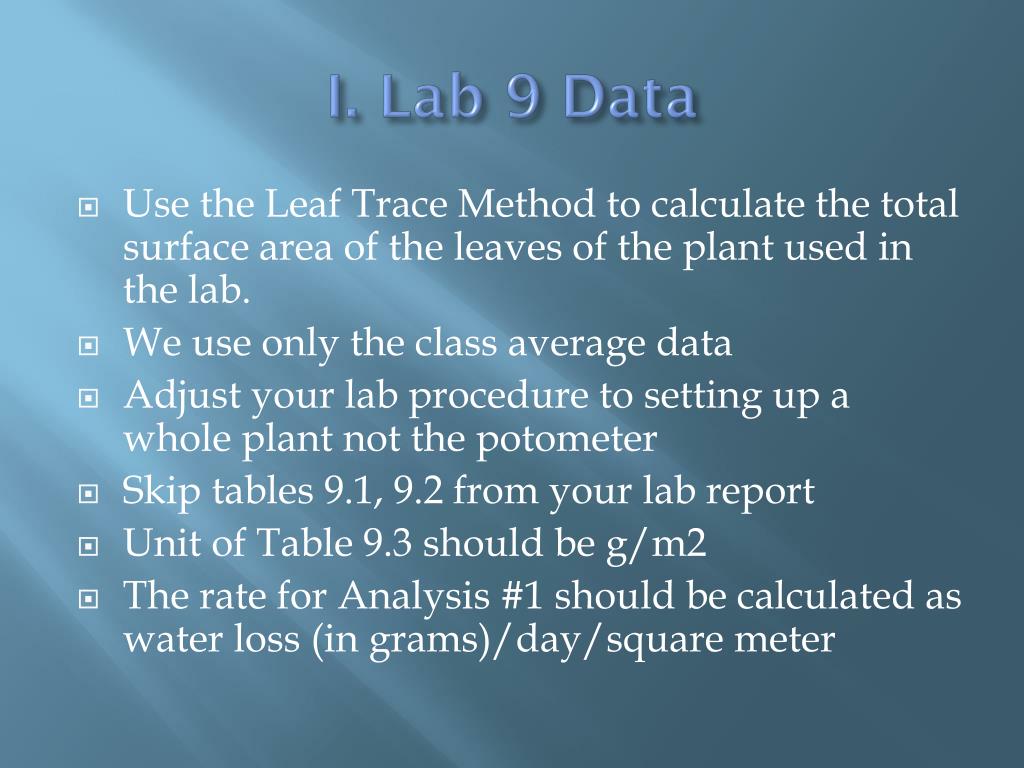 I. Lab 9 Data

Use the Leaf Trace Method to calculate the total surface area of the leaves of the plant used in the lab.

We use only the class average data

Adjust your lab procedure to setting up a whole plant not the potometer

Skip tables 9.1, 9.2 from your lab report

Unit of Table 9.3 should be g/m2

The rate for Analysis #1 should be calculated as water loss (in grams)/day/square meter